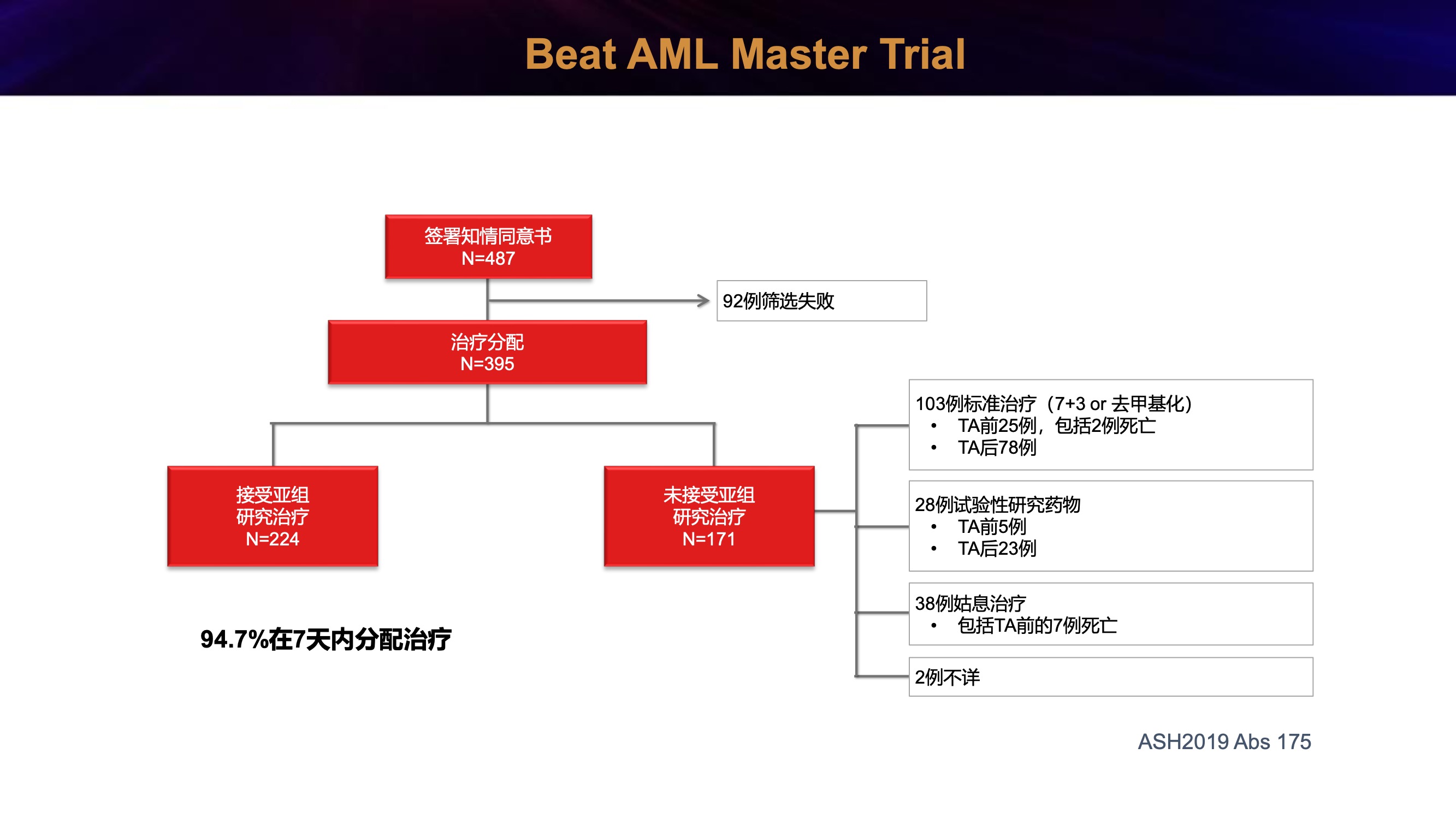 Beat AML Master Trial

签署知情同意书
N=487

92例筛选失败

治疗分配
N=395

接受亚组
研究治疗
N=224

未接受亚组
研究治疗
N=171

103例标准治疗（7+3 or 去甲基化）
• TA前25例，包括2例死亡
• TA后78例

28例试验性研究药物
• TA前5例
• TA后23例

38例姑息治疗
• 包括TA前的7例死亡

2例不详

94.7%在7天内分配治疗

ASH2019 Abs 175